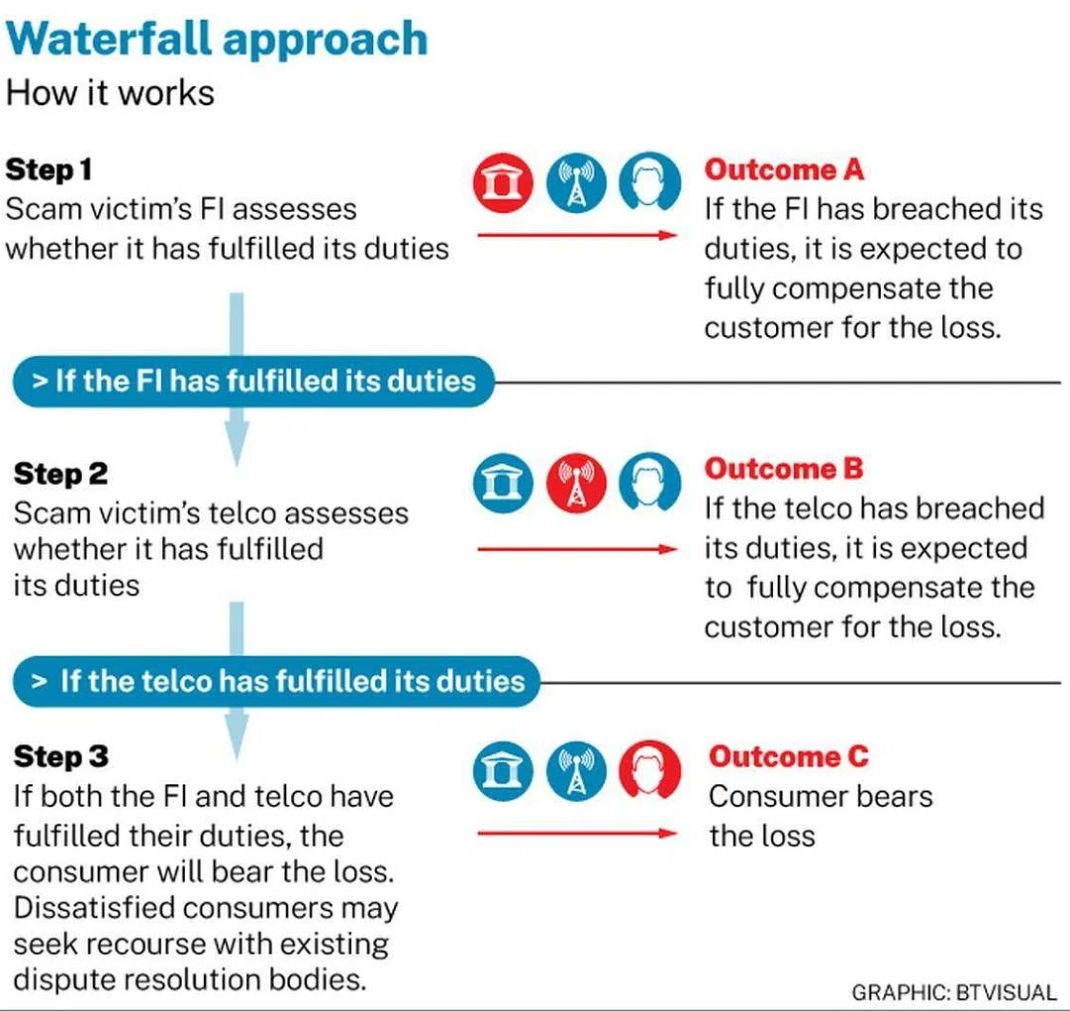 Waterfall approach
How it works

Step 1
Scam victim's FI assesses whether it has fulfilled its duties

Outcome A
If the FI has breached its duties, it is expected to fully compensate the customer for the loss.

> If the FI has fulfilled its duties

Step 2
Scam victim's telco assesses whether it has fulfilled its duties

Outcome B
If the telco has breached its duties, it is expected to fully compensate the customer for the loss.

> If the telco has fulfilled its duties

Step 3
If both the FI and telco have fulfilled their duties, the consumer will bear the loss. Dissatisfied consumers may seek recourse with existing dispute resolution bodies.

Outcome C
Consumer bears the loss

GRAPHIC: BTVISUAL